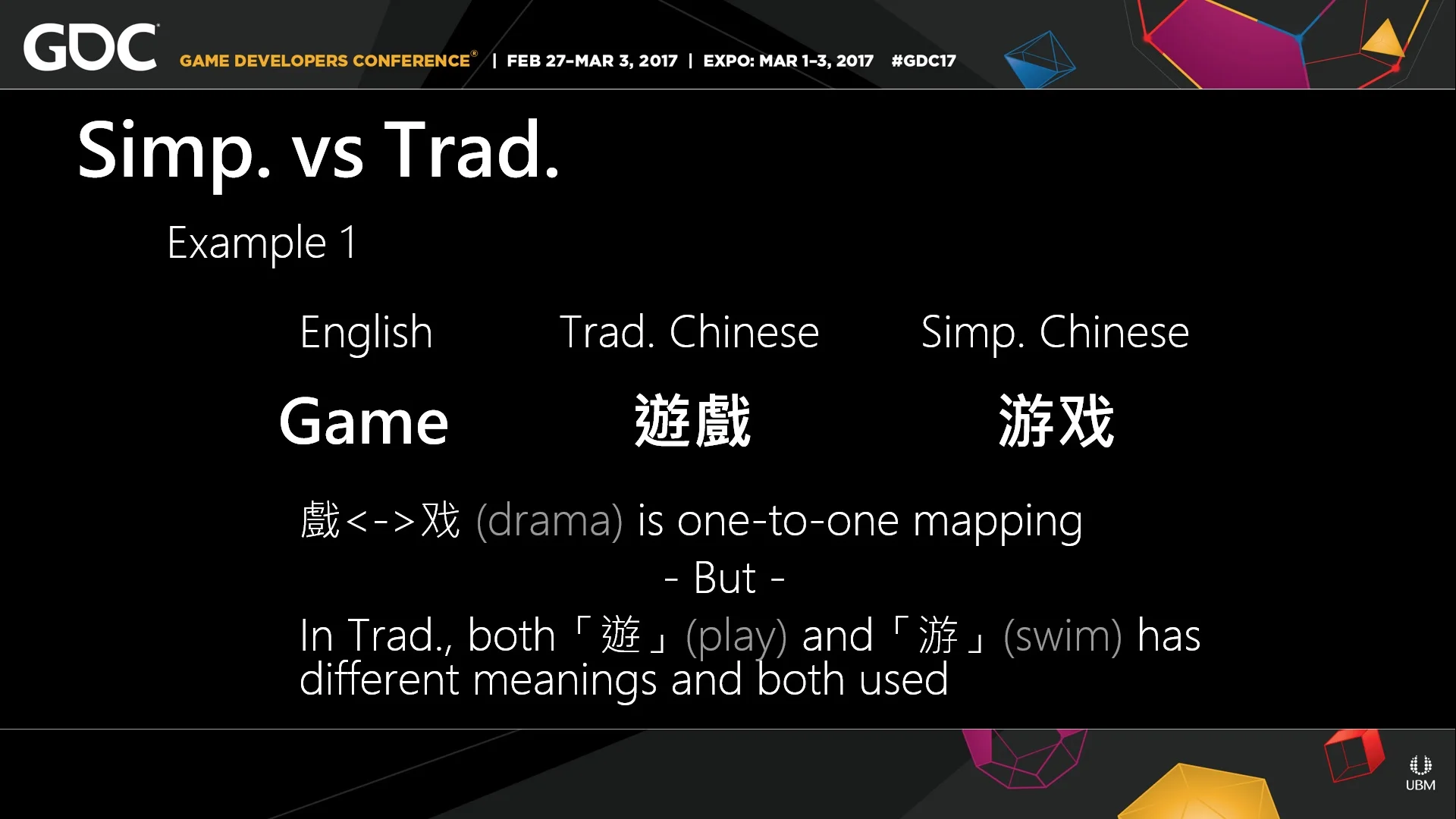 GDC GAME DEVELOPERS CONFERENCE® | FEB 27-MAR 3, 2017 | EXPO: MAR 1-3, 2017 #GDC17

Simp. vs Trad.

Example 1

| English | Trad. Chinese | Simp. Chinese |
|---|---|---|
| Game | 遊戲 | 游戏 |

戲<->戏 (drama) is one-to-one mapping

- But -

In Trad., both「遊」(play) and「游」(swim) has different meanings and both used

UBM